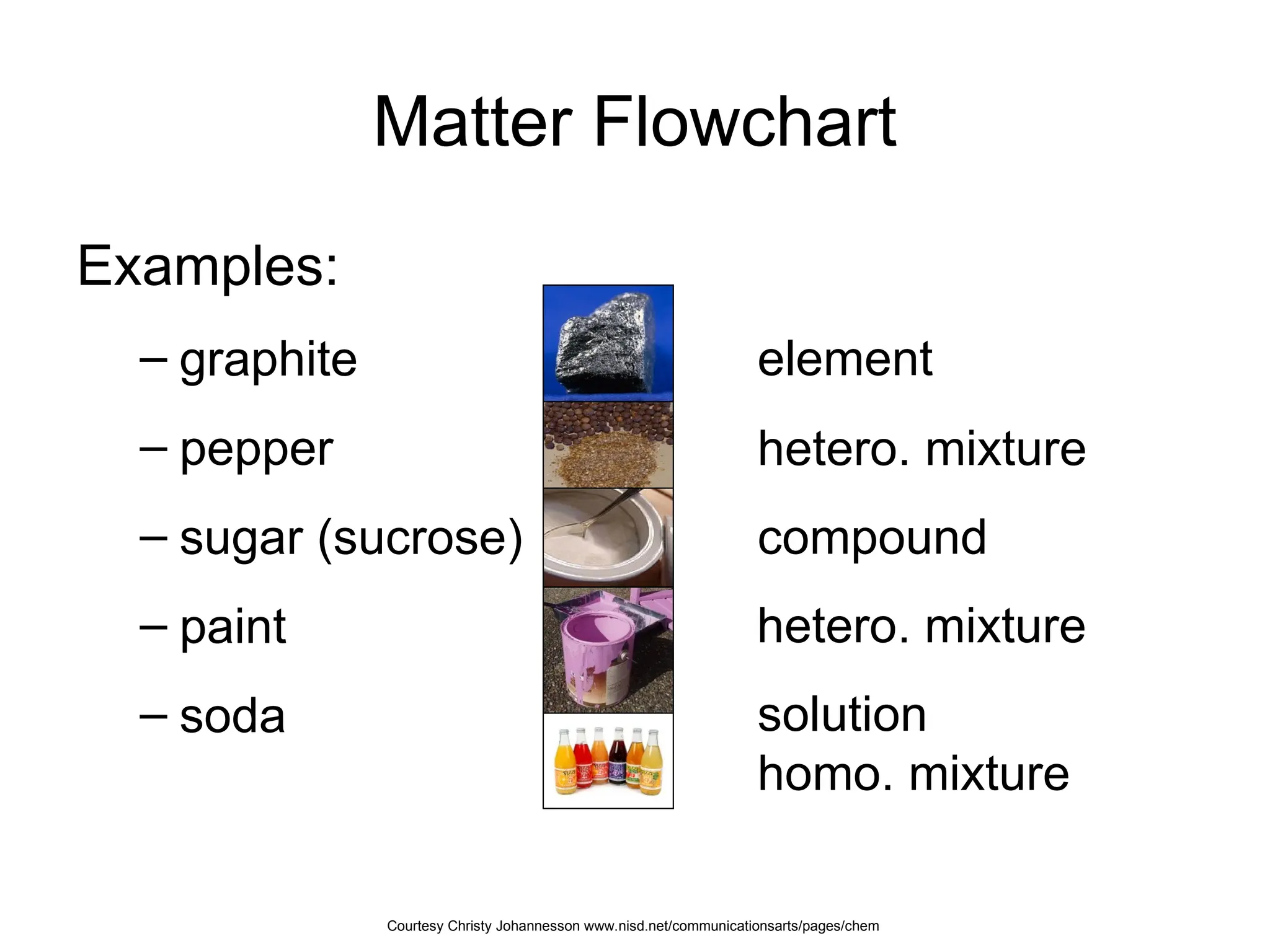 Matter Flowchart

Examples:

– graphite

– pepper

– sugar (sucrose)

– paint

– soda

element

hetero. mixture

compound

hetero. mixture

solution
homo. mixture

Courtesy Christy Johannesson www.nisd.net/communicationsarts/pages/chem